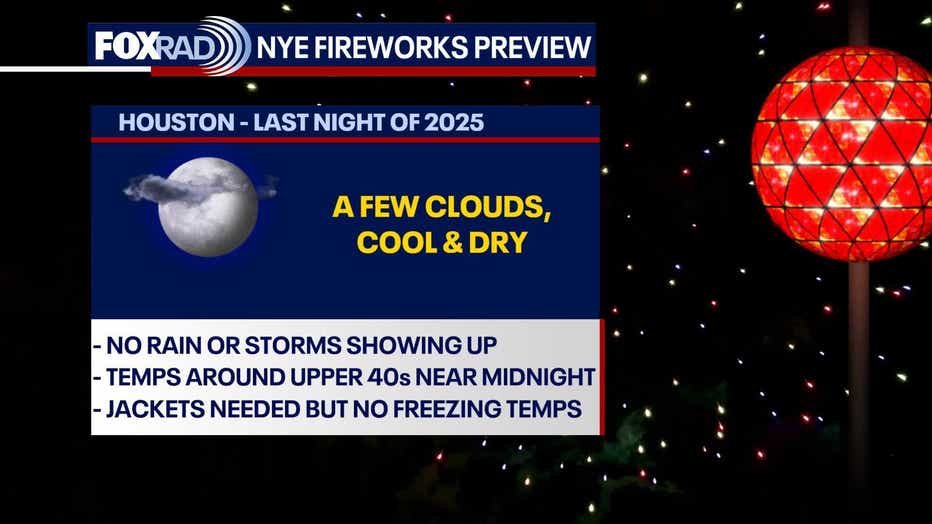 FOXRAD NYE FIREWORKS PREVIEW

HOUSTON - LAST NIGHT OF 2025

A FEW CLOUDS, COOL & DRY

- NO RAIN OR STORMS SHOWING UP
- TEMPS AROUND UPPER 40s NEAR MIDNIGHT
- JACKETS NEEDED BUT NO FREEZING TEMPS